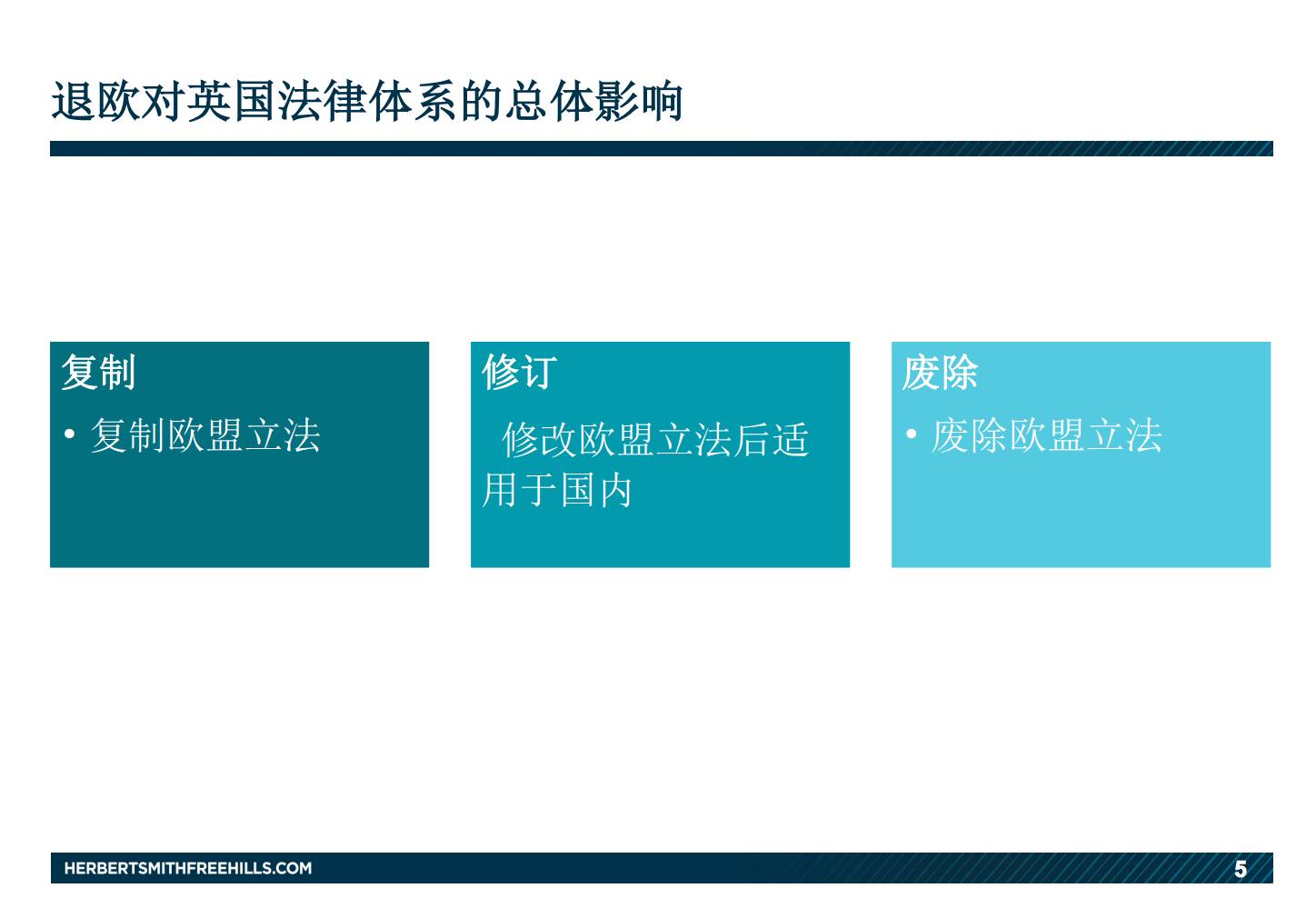 退欧对英国法律体系的总体影响

复制

• 复制欧盟立法

修订

修改欧盟立法后适用于国内

废除

• 废除欧盟立法

HERBERTSMITHFREEHILLS.COM

5